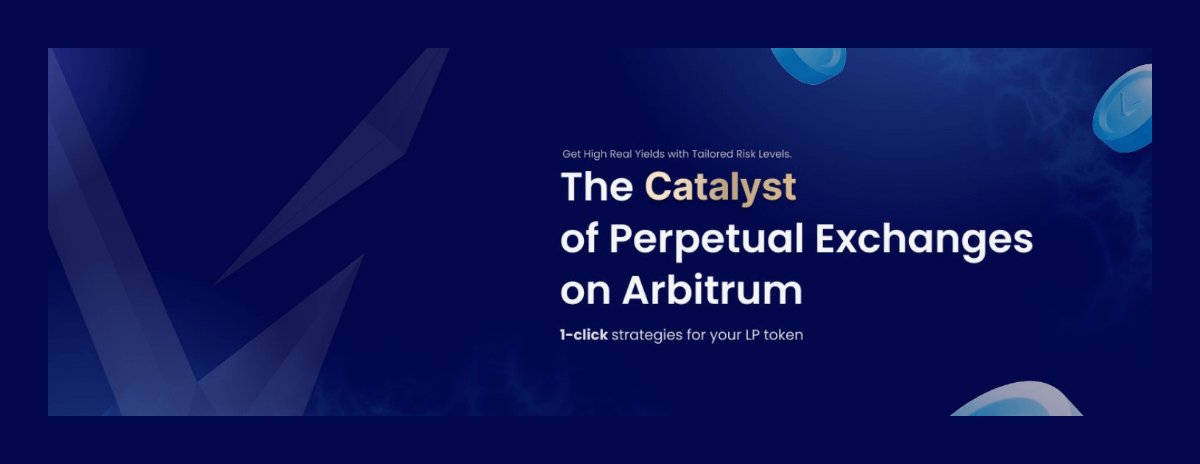 Get High Real Yields with Tailored Risk Levels.

The Catalyst
of Perpetual Exchanges
on Arbitrum

1-click strategies for your LP token